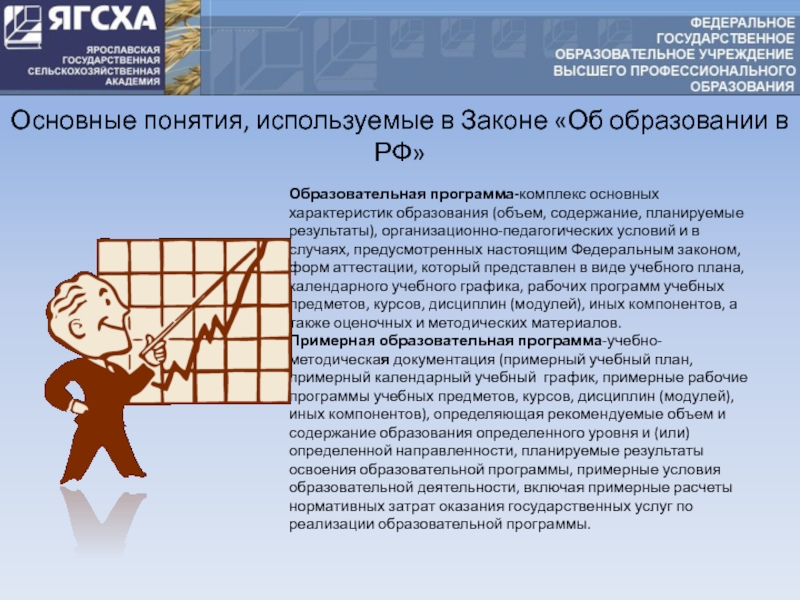 ЯГСХА
ЯРОСЛАВСКАЯ ГОСУДАРСТВЕННАЯ СЕЛЬСКОХОЗЯЙСТВЕННАЯ АКАДЕМИЯ

ФЕДЕРАЛЬНОЕ ГОСУДАРСТВЕННОЕ ОБРАЗОВАТЕЛЬНОЕ УЧРЕЖДЕНИЕ ВЫСШЕГО ПРОФЕССИОНАЛЬНОГО ОБРАЗОВАНИЯ

Основные понятия, используемые в Законе «Об образовании в РФ»

Образовательная программа-комплекс основных характеристик образования (объем, содержание, планируемые результаты), организационно-педагогических условий и в случаях, предусмотренных настоящим Федеральным законом, форм аттестации, который представлен в виде учебного плана, календарного учебного графика, рабочих программ учебных предметов, курсов, дисциплин (модулей), иных компонентов, а также оценочных и методических материалов.
Примерная образовательная программа-учебно-методическая документация (примерный учебный план, примерный календарный учебный график, примерные рабочие программы учебных предметов, курсов, дисциплин (модулей), иных компонентов), определяющая рекомендуемые объем и содержание образования определенного уровня и (или) определенной направленности, планируемые результаты освоения образовательной программы, примерные условия образовательной деятельности, включая примерные расчеты нормативных затрат оказания государственных услуг по реализации образовательной программы.